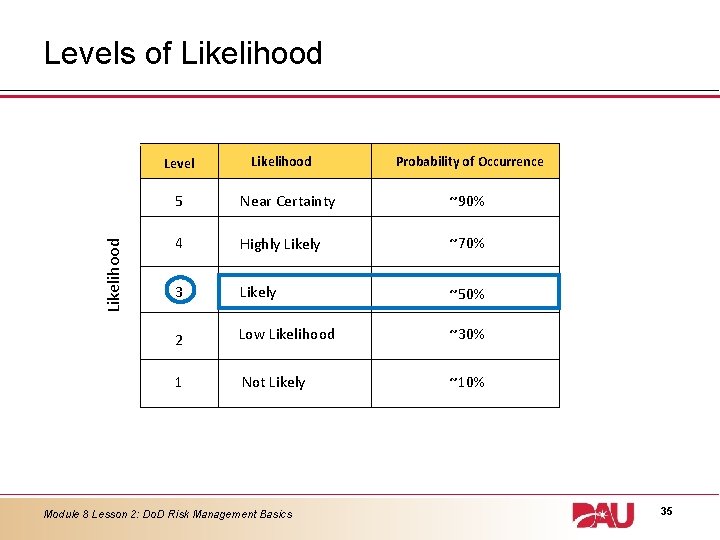 Levels of Likelihood

Likelihood

| Level | Likelihood | Probability of Occurrence |
|---|---|---|
| 5 | Near Certainty | ~90% |
| 4 | Highly Likely | ~70% |
| 3 | Likely | ~50% |
| 2 | Low Likelihood | ~30% |
| 1 | Not Likely | ~10% |

Module 8 Lesson 2: DoD Risk Management Basics

DAU

35